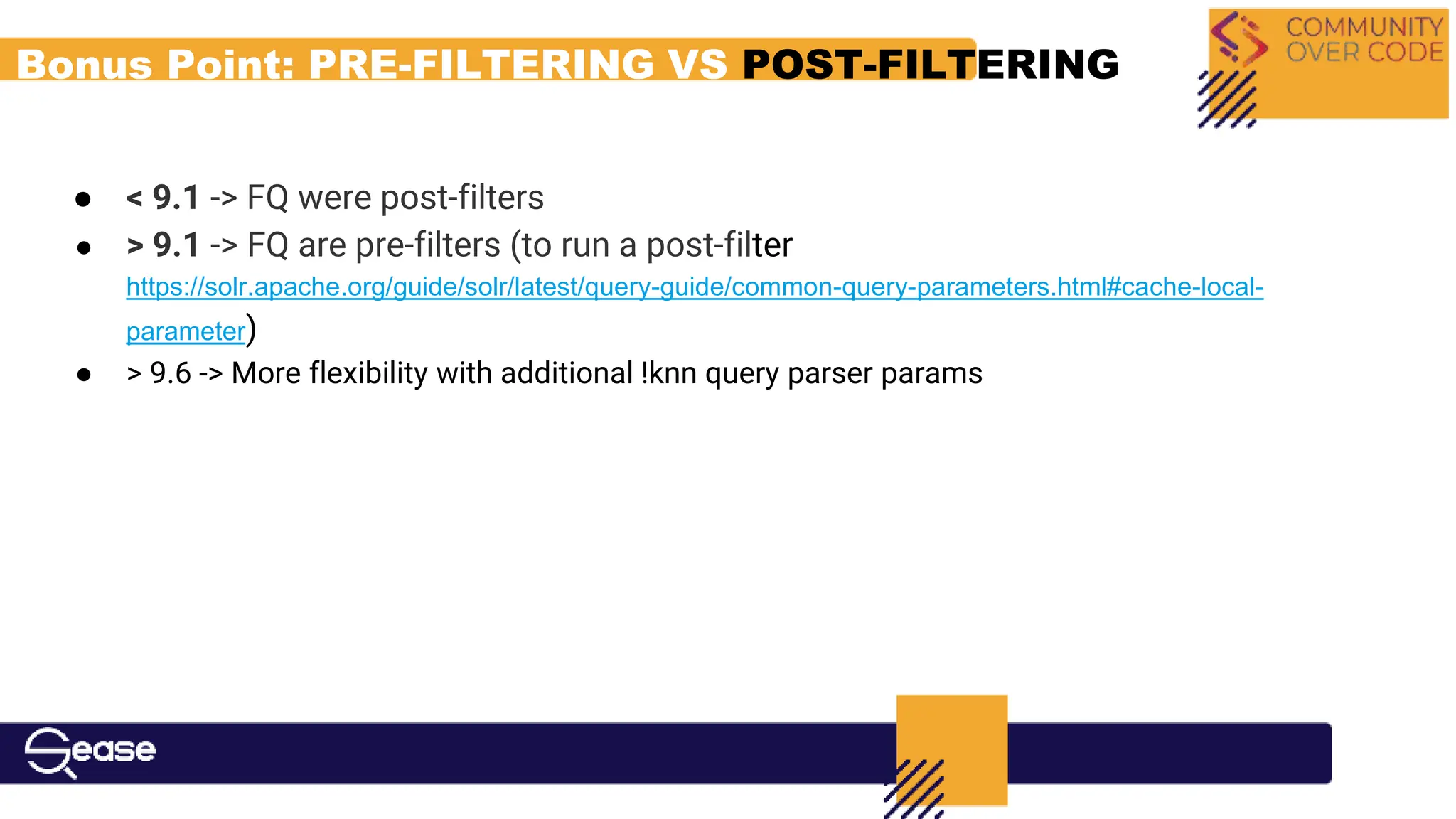 Bonus Point: PRE-FILTERING VS POST-FILTERING

COMMUNITY OVER CODE

- < 9.1 -> FQ were post-filters
- > 9.1 -> FQ are pre-filters (to run a post-filter https://solr.apache.org/guide/solr/latest/query-guide/common-query-parameters.html#cache-local-parameter)
- > 9.6 -> More flexibility with additional !knn query parser params

Sease